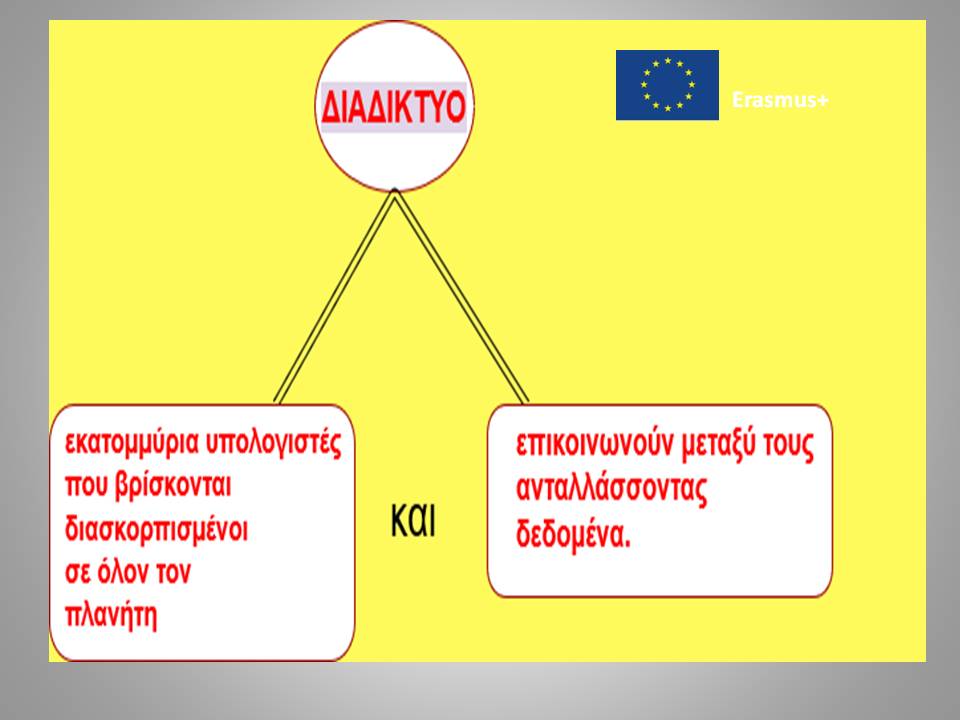 ΔΙΑΔΙΚΤΥΟ

Erasmus+

εκατομμύρια υπολογιστές που βρίσκονται διασκορπισμένοι σε όλον τον πλανήτη

και

επικοινωνούν μεταξύ τους ανταλλάσσοντας δεδομένα.